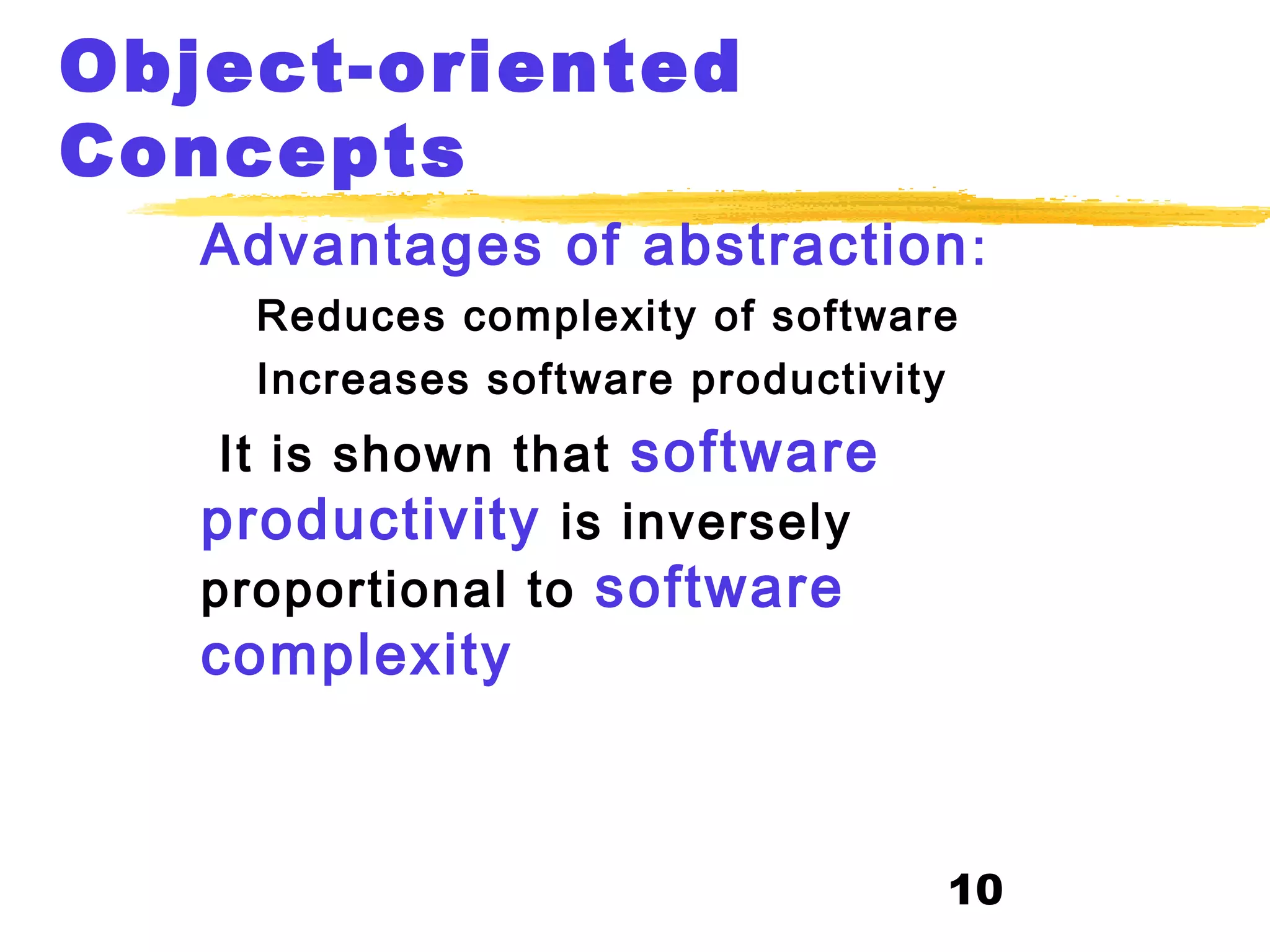 Object-oriented Concepts

Advantages of abstraction:

Reduces complexity of software

Increases software productivity

It is shown that software productivity is inversely proportional to software complexity

10